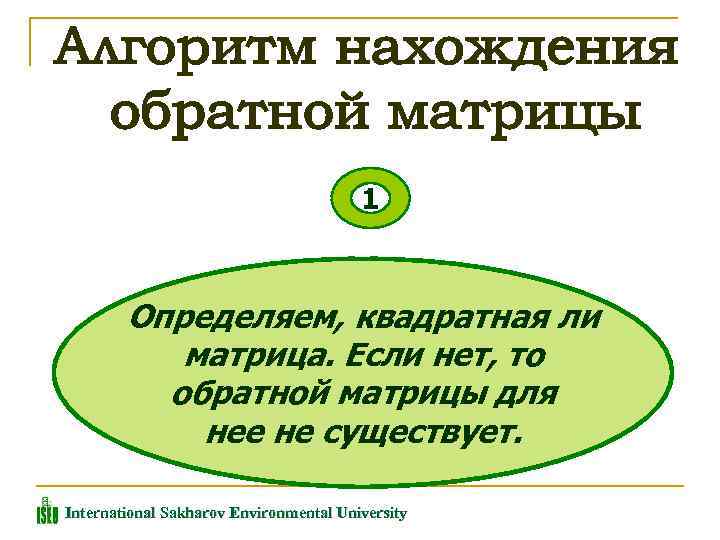 Алгоритм нахождения обратной матрицы

1

Определяем, квадратная ли матрица. Если нет, то обратной матрицы для нее не существует.

ISEU International Sakharov Environmental University